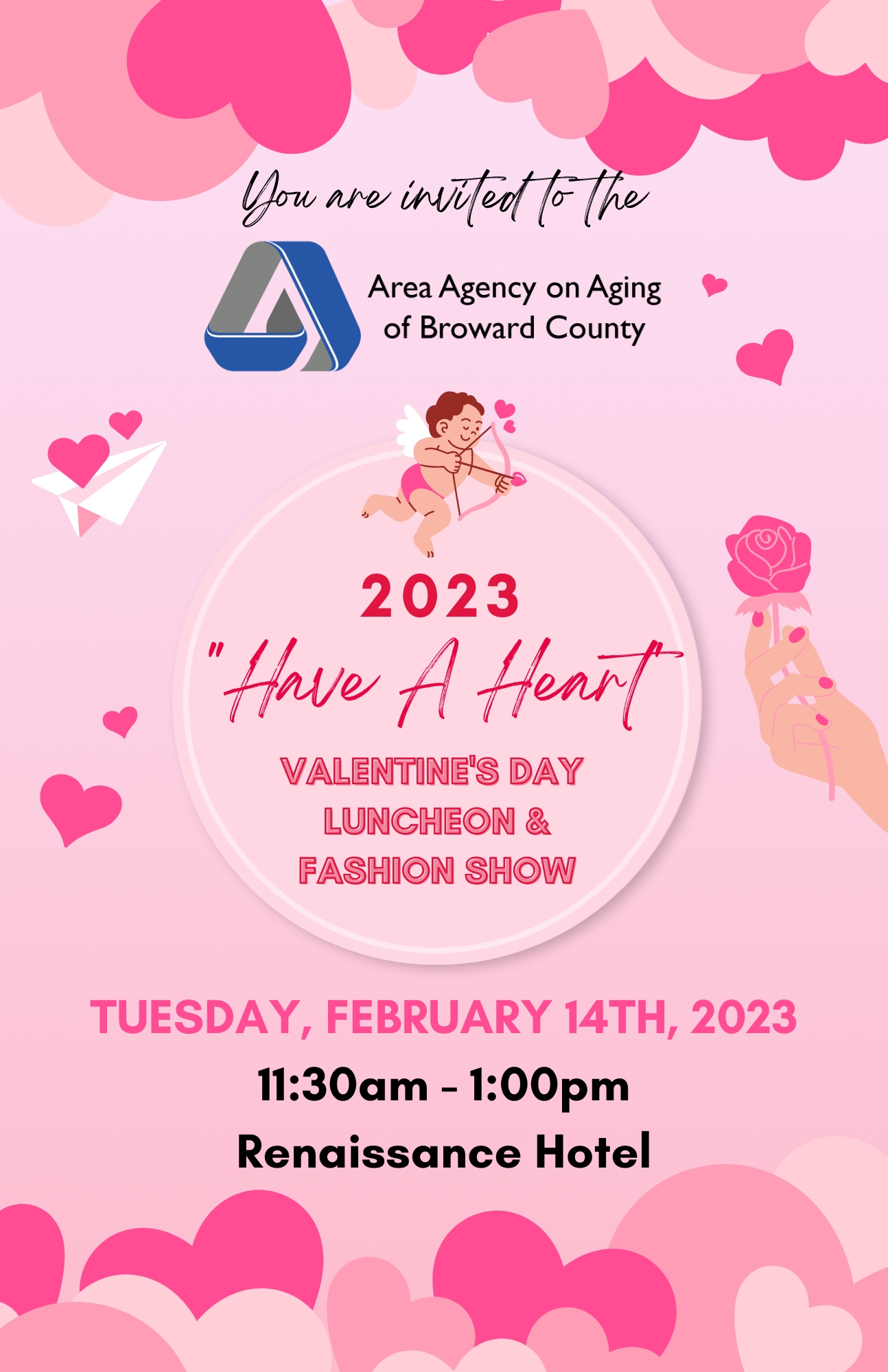 You are invited to the

Area Agency on Aging of Broward County

2023

"Have A Heart"

VALENTINE'S DAY LUNCHEON & FASHION SHOW

TUESDAY, FEBRUARY 14TH, 2023

11:30am - 1:00pm

Renaissance Hotel